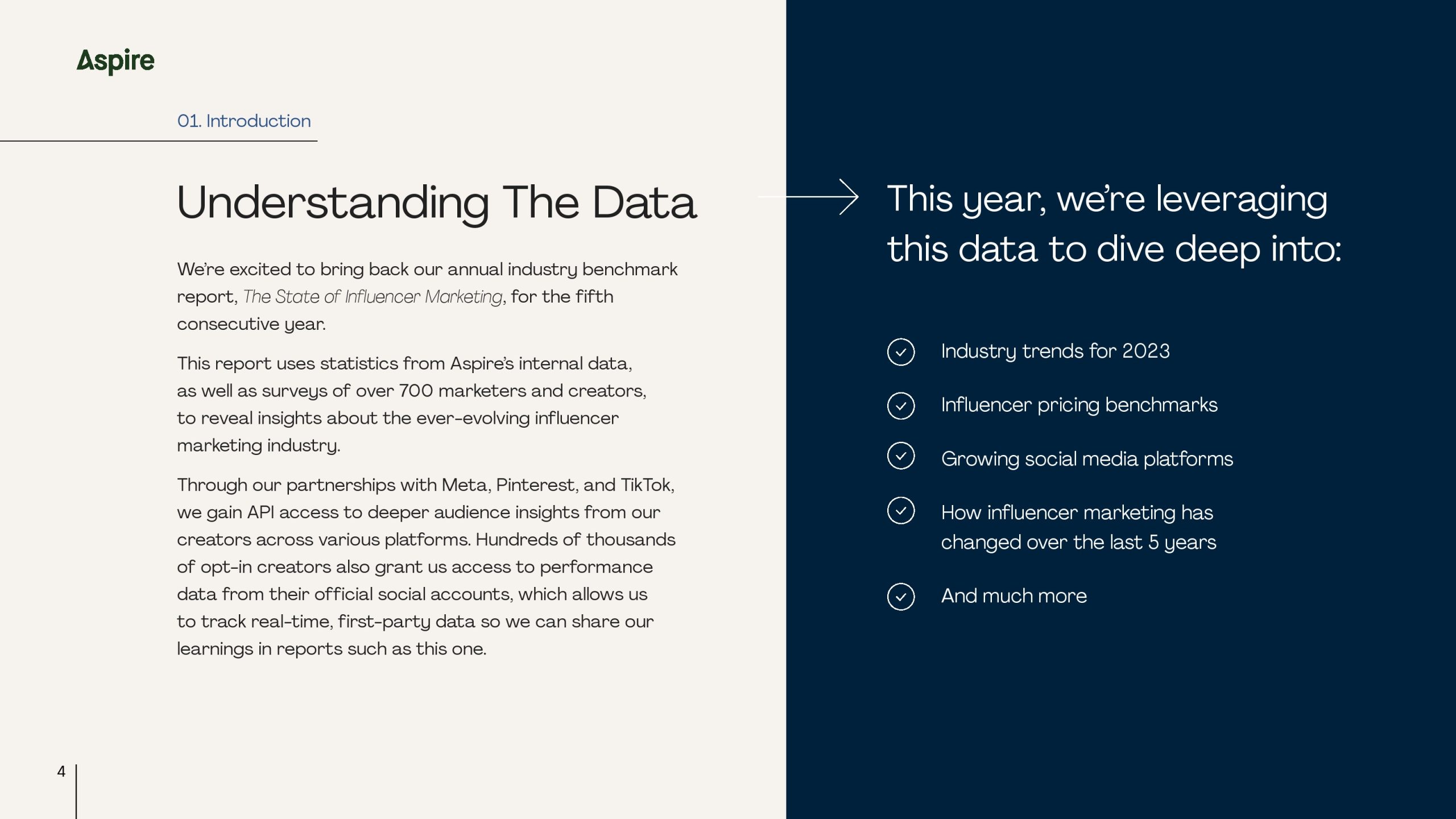 Aspire

01. Introduction

Understanding The Data

We're excited to bring back our annual industry benchmark report, The State of Influencer Marketing, for the fifth consecutive year.

This report uses statistics from Aspire's internal data, as well as surveys of over 700 marketers and creators, to reveal insights about the ever-evolving influencer marketing industry.

Through our partnerships with Meta, Pinterest, and TikTok, we gain API access to deeper audience insights from our creators across various platforms. Hundreds of thousands of opt-in creators also grant us access to performance data from their official social accounts, which allows us to track real-time, first-party data so we can share our learnings in reports such as this one.

4

This year, we're leveraging this data to dive deep into:

Industry trends for 2023

Influencer pricing benchmarks

Growing social media platforms

How influencer marketing has changed over the last 5 years

And much more